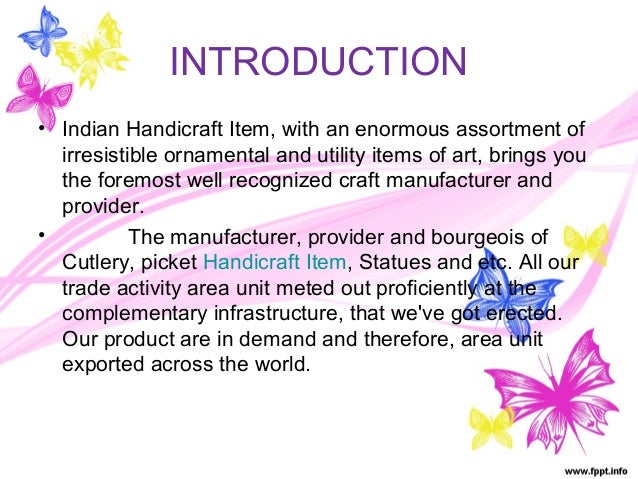 INTRODUCTION

• Indian Handicraft Item, with an enormous assortment of irresistible ornamental and utility items of art, brings you the foremost well recognized craft manufacturer and provider.

• The manufacturer, provider and bourgeois of Cutlery, picket Handicraft Item, Statues and etc. All our trade activity area unit meted out proficiently at the complementary infrastructure, that we've got erected. Our product are in demand and therefore, area unit exported across the world.

www.fppt.info